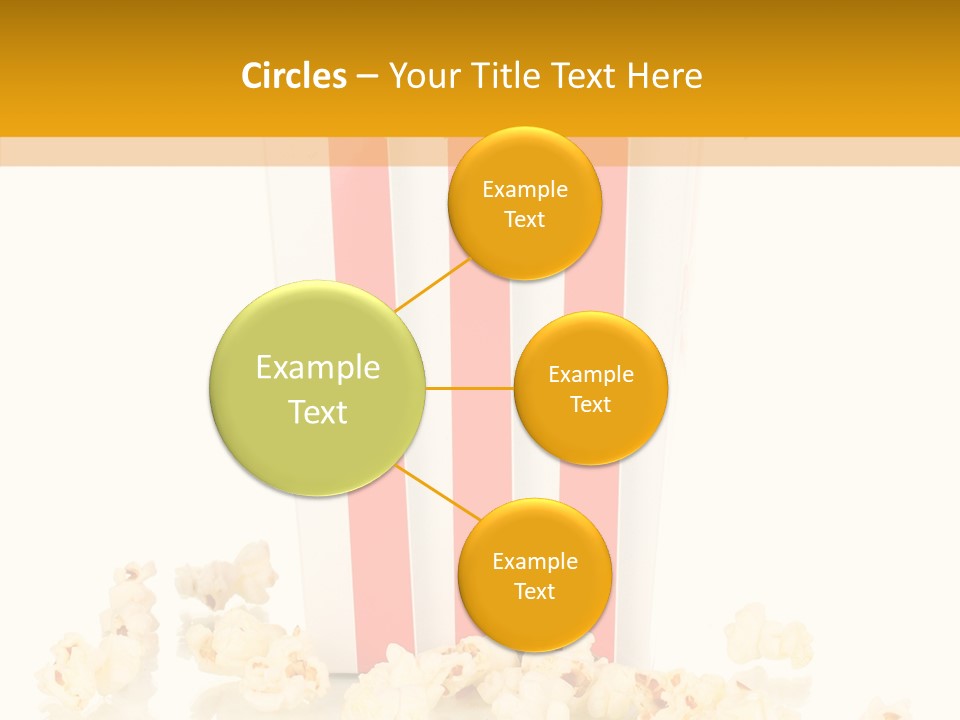 Circles – Your Title Text Here

Example Text

Example Text

Example Text

Example Text